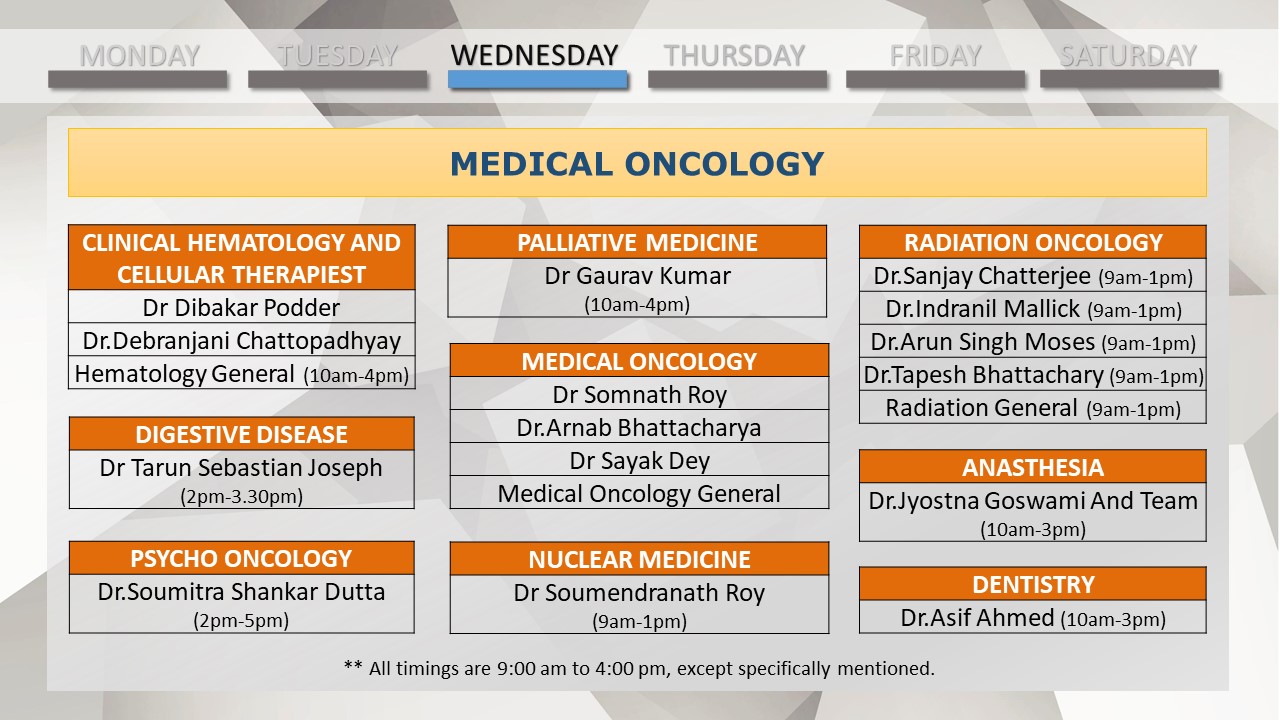 MONDAY TUESDAY WEDNESDAY THURSDAY FRIDAY SATURDAY

MEDICAL ONCOLOGY

| CLINICAL HEMATOLOGY AND CELLULAR THERAPIEST |
|---|
| Dr Dibakar Podder |
| Dr.Debranjani Chattopadhyay |
| Hematology General (10am-4pm) |

| DIGESTIVE DISEASE |
|---|
| Dr Tarun Sebastian Joseph (2pm-3.30pm) |

| PSYCHO ONCOLOGY |
|---|
| Dr.Soumitra Shankar Dutta (2pm-5pm) |

| PALLIATIVE MEDICINE |
|---|
| Dr Gaurav Kumar (10am-4pm) |

| MEDICAL ONCOLOGY |
|---|
| Dr Somnath Roy |
| Dr.Arnab Bhattacharya |
| Dr Sayak Dey |
| Medical Oncology General |

| NUCLEAR MEDICINE |
|---|
| Dr Soumendranath Roy (9am-1pm) |

| RADIATION ONCOLOGY |
|---|
| Dr.Sanjay Chatterjee (9am-1pm) |
| Dr.Indranil Mallick (9am-1pm) |
| Dr.Arun Singh Moses (9am-1pm) |
| Dr.Tapesh Bhattachary (9am-1pm) |
| Radiation General (9am-1pm) |

| ANASTHESIA |
|---|
| Dr.Jyostna Goswami And Team (10am-3pm) |

| DENTISTRY |
|---|
| Dr.Asif Ahmed (10am-3pm) |

** All timings are 9:00 am to 4:00 pm, except specifically mentioned.